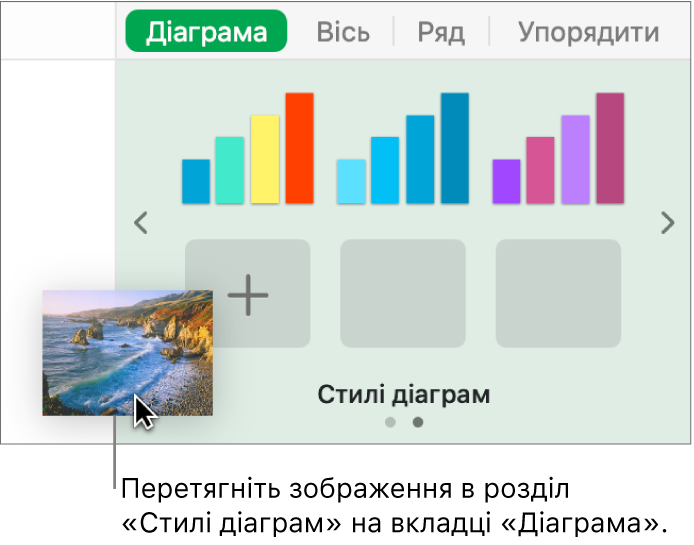 Діаграма Вісь Ряд Упорядити

+

Стилі діаграм

Перетягніть зображення в розділ «Стилі діаграм» на вкладці «Діаграма».